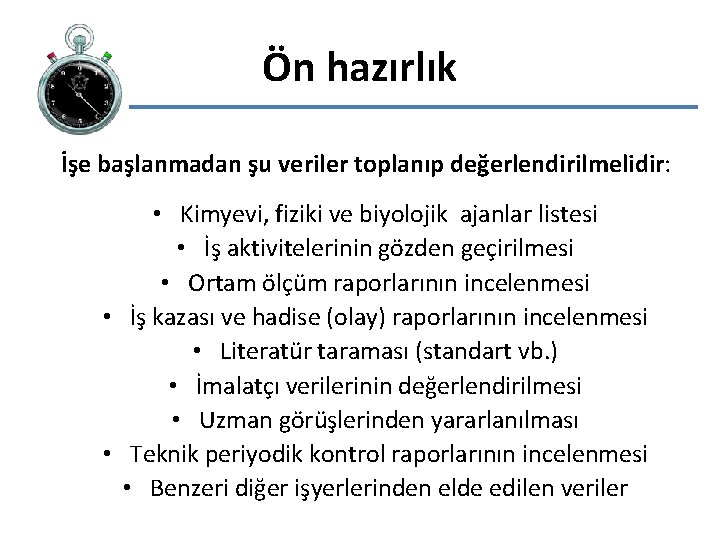 Ön hazırlık

İşe başlanmadan şu veriler toplanıp değerlendirilmelidir:

• Kimyevi, fiziki ve biyolojik ajanlar listesi
• İş aktivitelerinin gözden geçirilmesi
• Ortam ölçüm raporlarının incelenmesi
• İş kazası ve hadise (olay) raporlarının incelenmesi
• Literatür taraması (standart vb.)
• İmalatçı verilerinin değerlendirilmesi
• Uzman görüşlerinden yararlanılması
• Teknik periyodik kontrol raporlarının incelenmesi
• Benzeri diğer işyerlerinden elde edilen veriler